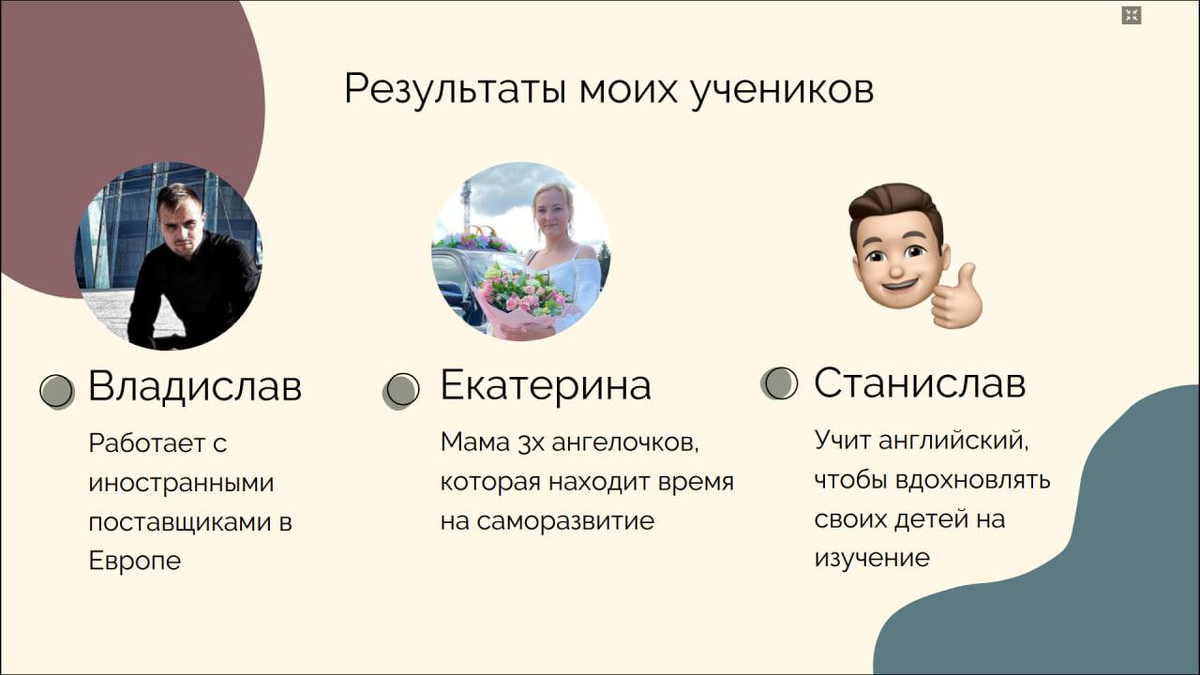 Результаты моих учеников

Владислав

Работает с иностранными поставщиками в Европе

Екатерина

Мама 3х ангелочков, которая находит время на саморазвитие

Станислав

Учит английский, чтобы вдохновлять своих детей на изучение